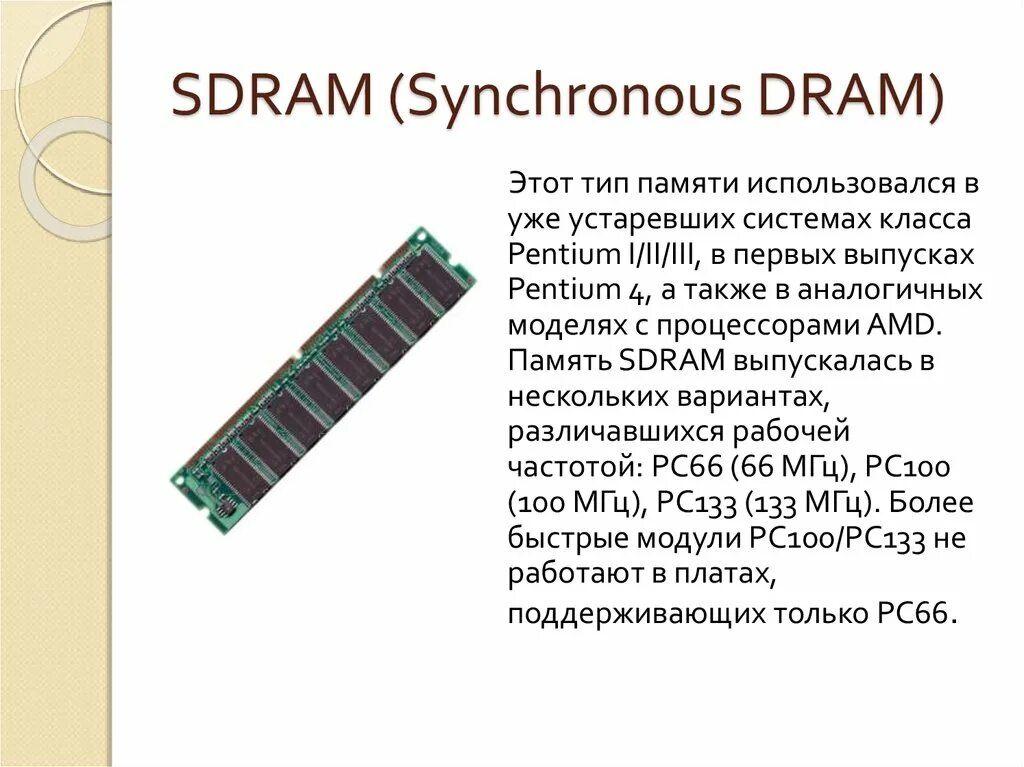 SDRAM (Synchronous DRAM)

Этот тип памяти использовался в уже устаревших системах класса Pentium I/II/III, в первых выпусках Pentium 4, а также в аналогичных моделях с процессорами AMD. Память SDRAM выпускалась в нескольких вариантах, различавшихся рабочей частотой: PC66 (66 МГц), PC100 (100 МГц), PC133 (133 МГц). Более быстрые модули PC100/PC133 не работают в платах, поддерживающих только PC66.